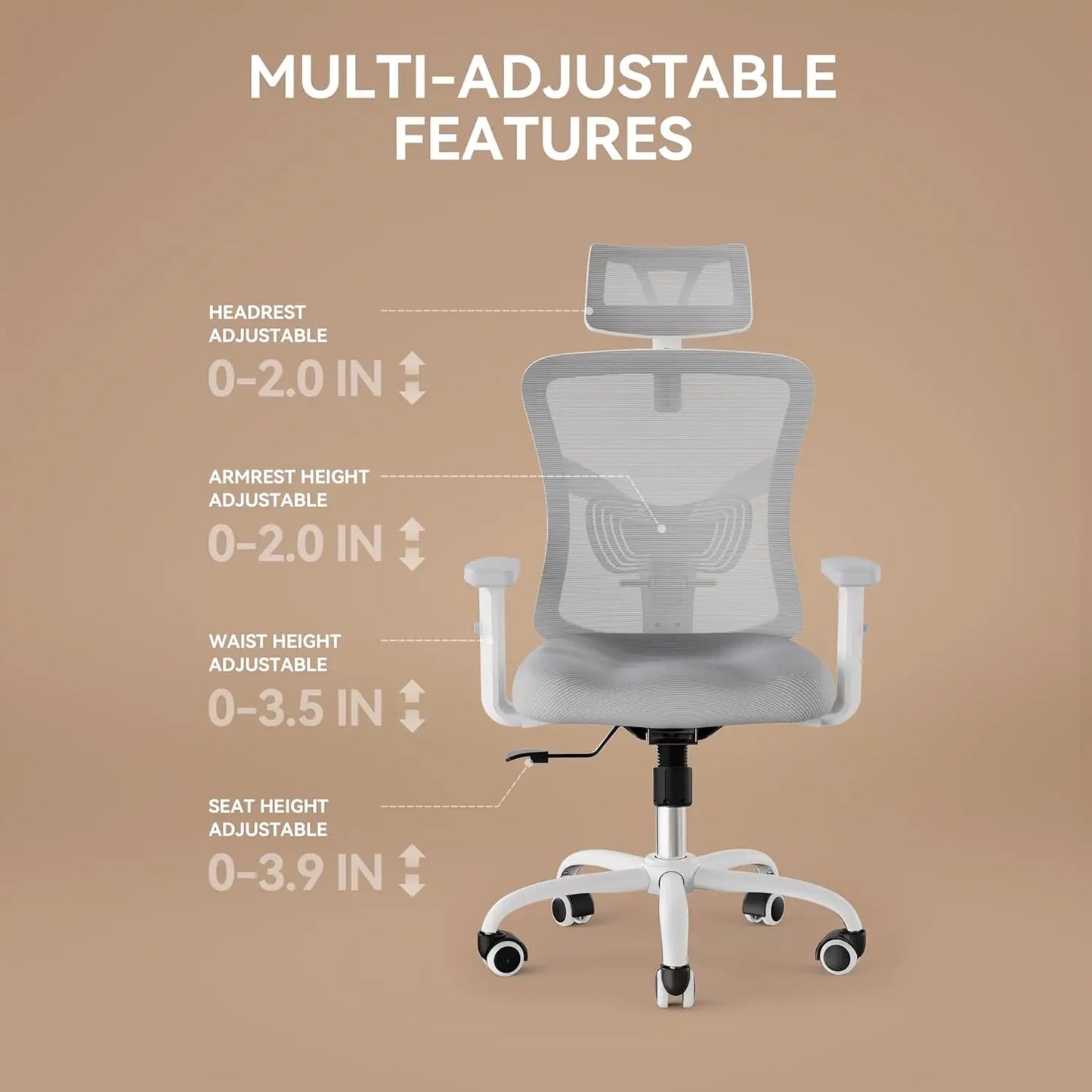 MULTI-ADJUSTABLE FEATURES

HEADREST ADJUSTABLE
0-2.0 IN

ARMREST HEIGHT ADJUSTABLE
0-2.0 IN

WAIST HEIGHT ADJUSTABLE
0-3.5 IN

SEAT HEIGHT ADJUSTABLE
0-3.9 IN